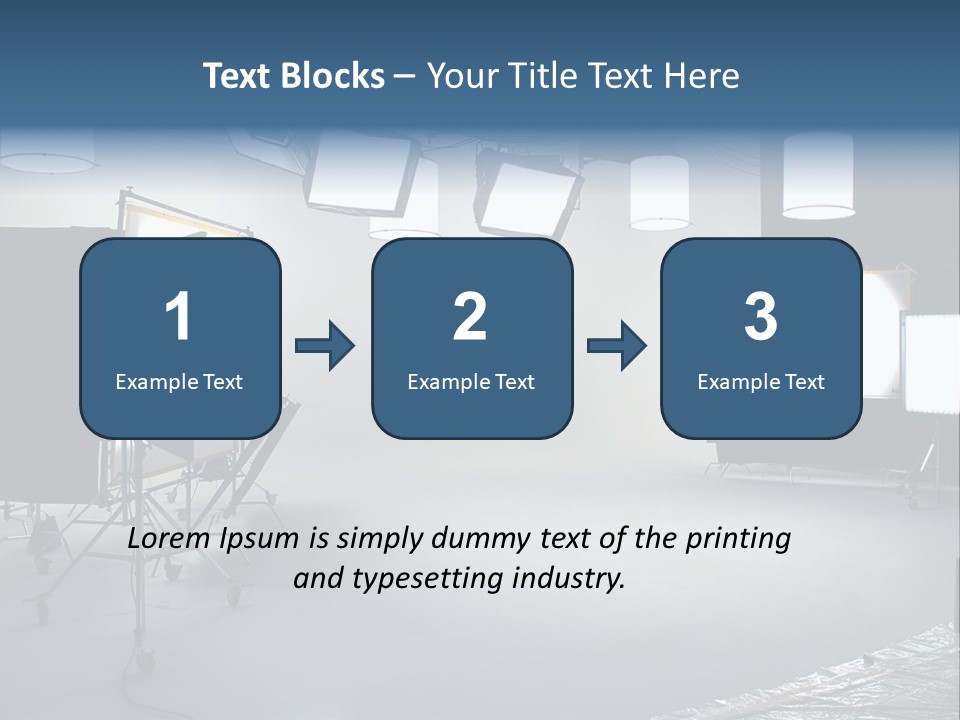 Text Blocks – Your Title Text Here

1
Example Text

2
Example Text

3
Example Text

Lorem Ipsum is simply dummy text of the printing and typesetting industry.